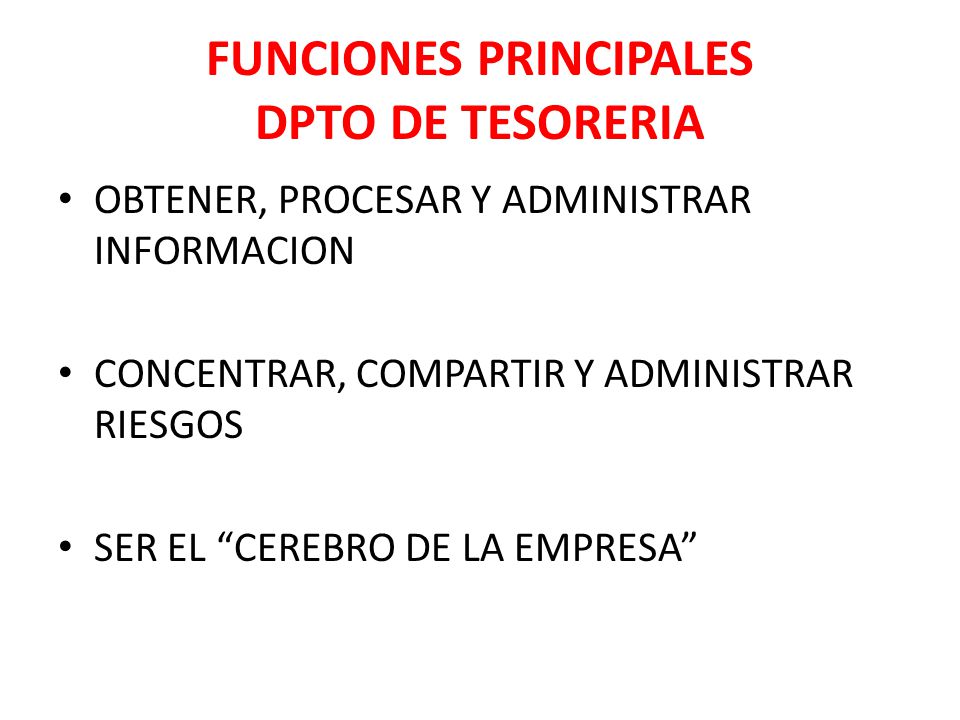 FUNCIONES PRINCIPALES
DPTO DE TESORERIA

• OBTENER, PROCESAR Y ADMINISTRAR INFORMACION

• CONCENTRAR, COMPARTIR Y ADMINISTRAR RIESGOS

• SER EL “CEREBRO DE LA EMPRESA”